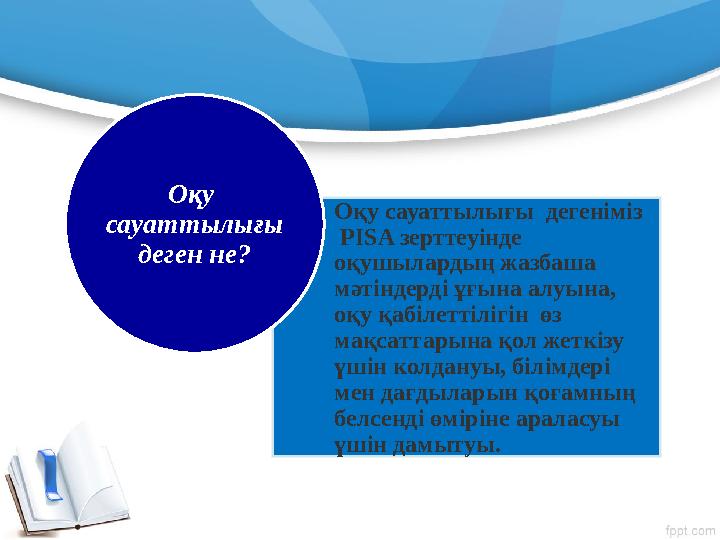 Оқу сауаттылығы деген не?

Оқу сауаттылығы дегеніміз PISA зерттеуінде оқушылардың жазбаша мәтіндерді ұғына алуына, оқу қабілеттілігін өз мақсаттарына қол жеткізу үшін колдануы, білімдері мен дағдыларын қоғамның белсенді өміріне араласуы үшін дамытуы.

fppt.com